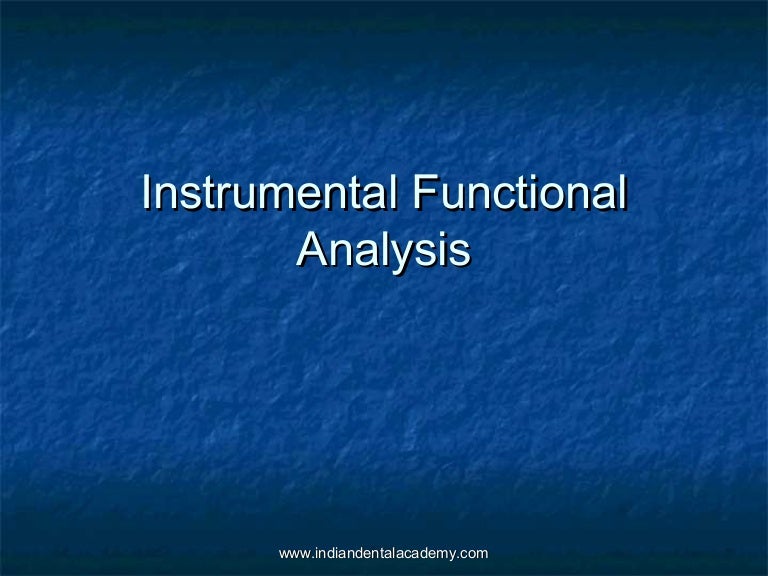 Instrumental Functional Analysis

www.indiandentalacademy.com